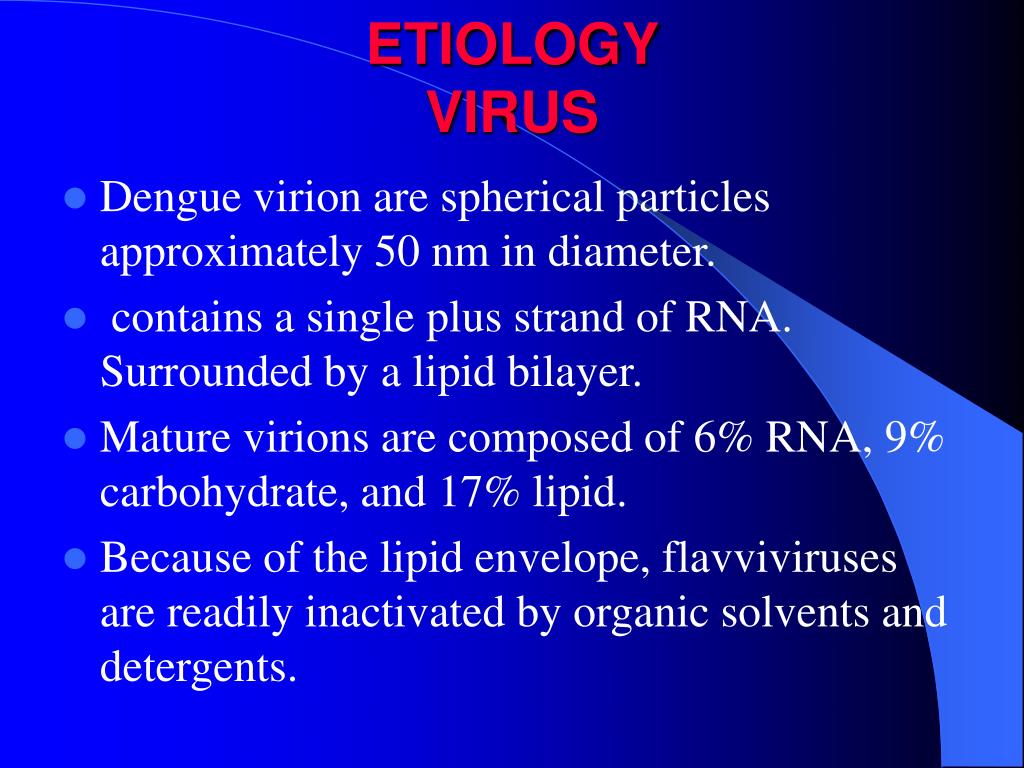 ETIOLOGY
VIRUS

- Dengue virion are spherical particles approximately 50 nm in diameter.
- contains a single plus strand of RNA. Surrounded by a lipid bilayer.
- Mature virions are composed of 6% RNA, 9% carbohydrate, and 17% lipid.
- Because of the lipid envelope, flavviviruses are readily inactivated by organic solvents and detergents.